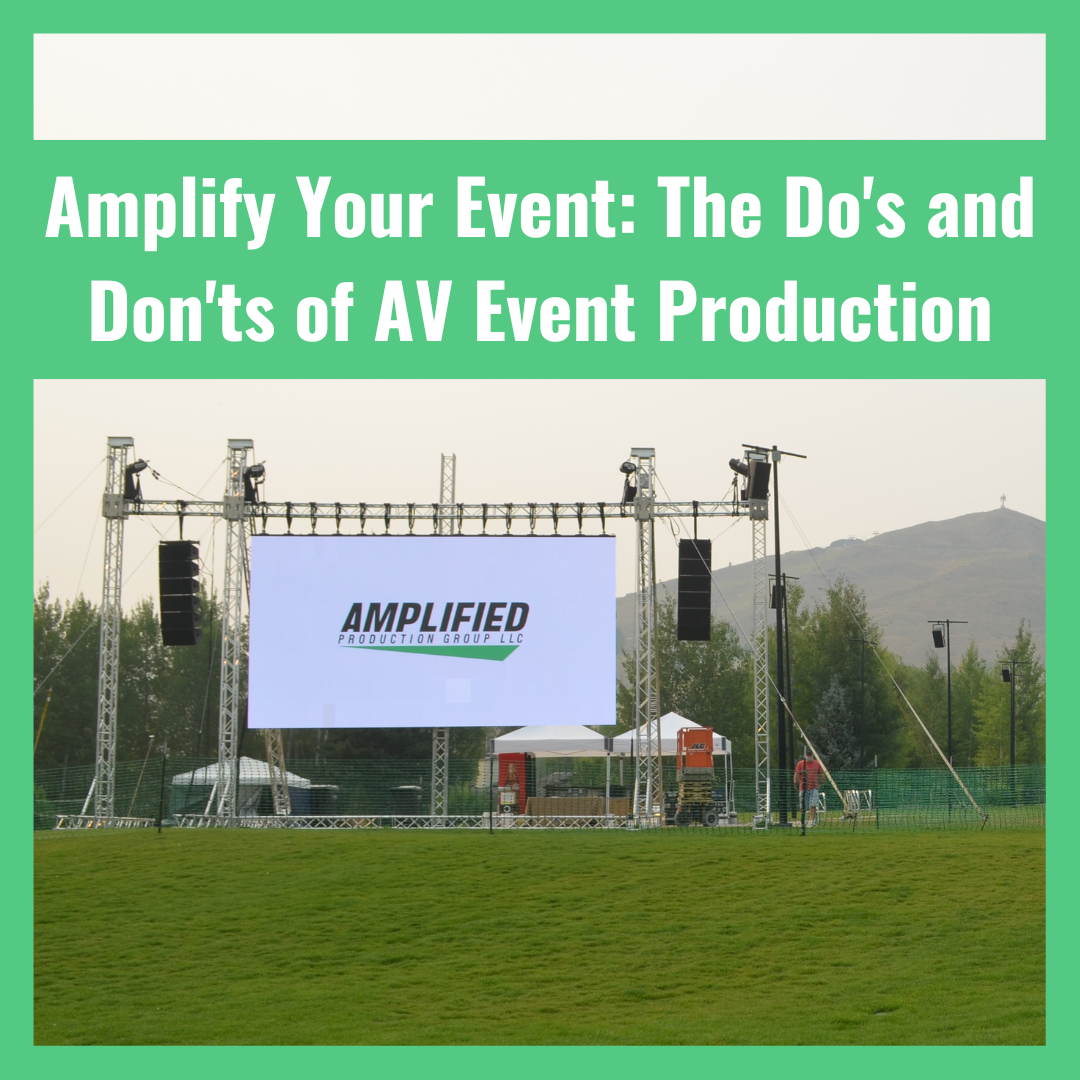 Amplify Your Event: The Do's and Don'ts of AV Event Production

AMPLIFIED
PRODUCTION GROUP LLC